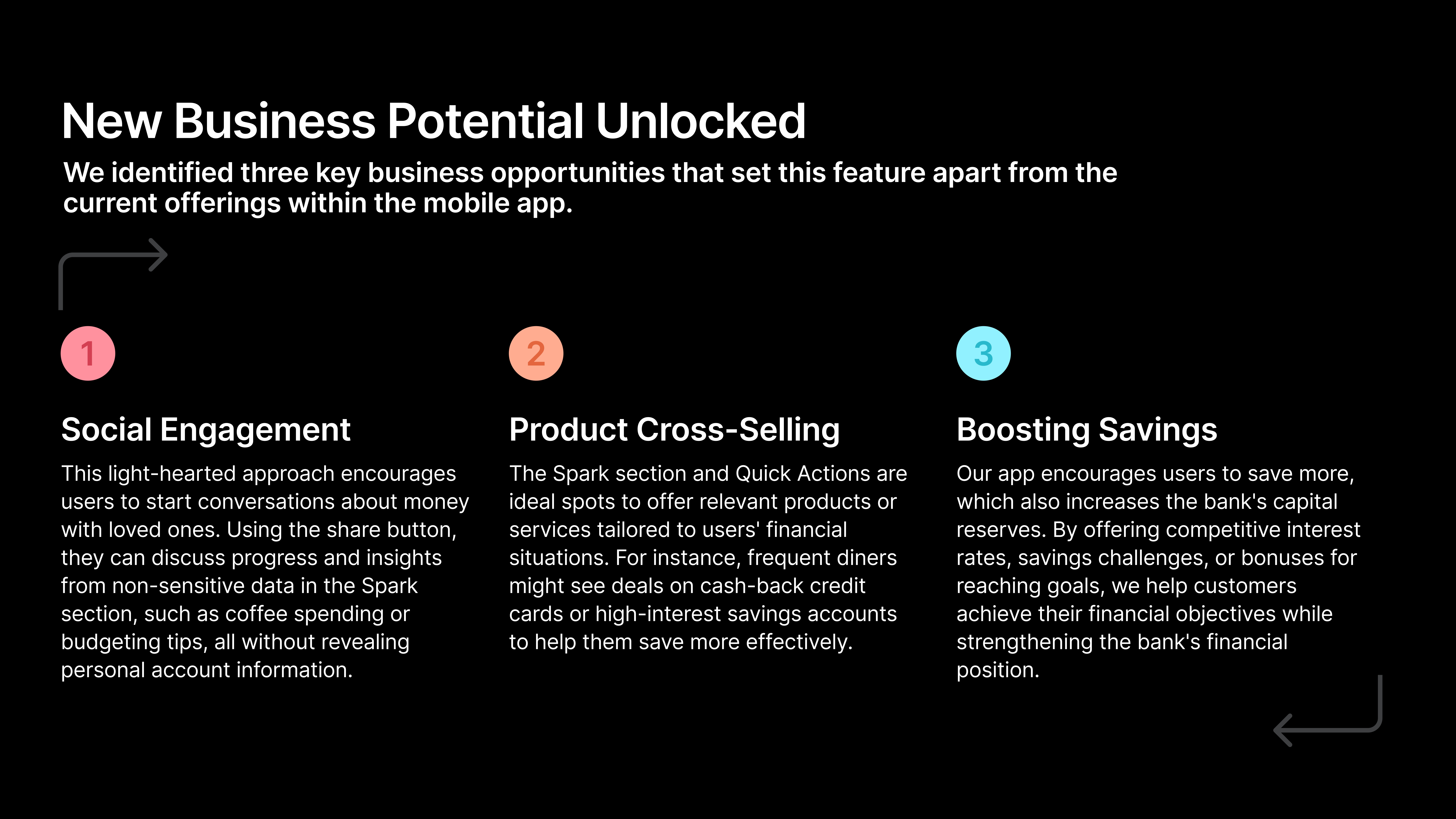 New Business Potential Unlocked

We identified three key business opportunities that set this feature apart from the current offerings within the mobile app.

1

Social Engagement

This light-hearted approach encourages users to start conversations about money with loved ones. Using the share button, they can discuss progress and insights from non-sensitive data in the Spark section, such as coffee spending or budgeting tips, all without revealing personal account information.

2

Product Cross-Selling

The Spark section and Quick Actions are ideal spots to offer relevant products or services tailored to users' financial situations. For instance, frequent diners might see deals on cash-back credit cards or high-interest savings accounts to help them save more effectively.

3

Boosting Savings

Our app encourages users to save more, which also increases the bank's capital reserves. By offering competitive interest rates, savings challenges, or bonuses for reaching goals, we help customers achieve their financial objectives while strengthening the bank's financial position.